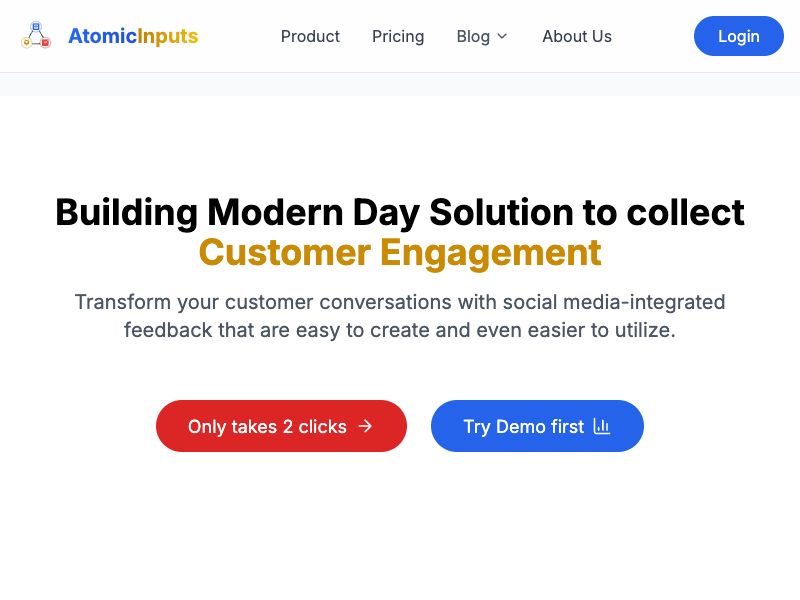 AtomicInputs

Product Pricing Blog About Us

Login

Building Modern Day Solution to collect Customer Engagement

Transform your customer conversations with social media-integrated feedback that are easy to create and even easier to utilize.

Only takes 2 clicks →

Try Demo first